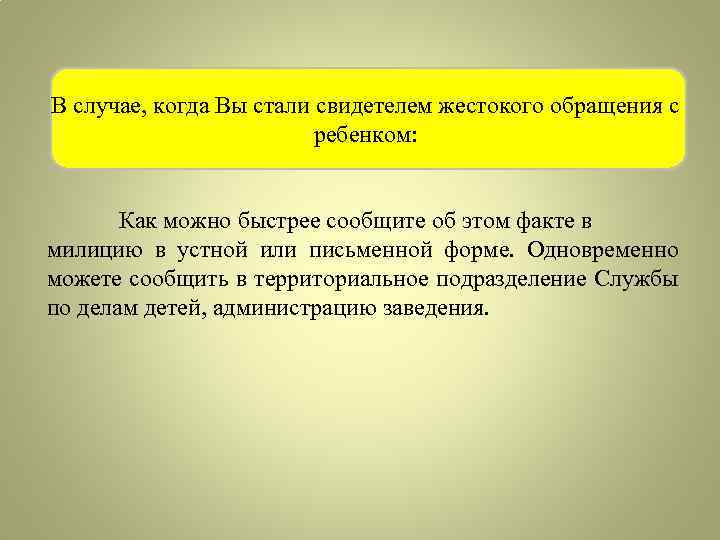 В случае, когда Вы стали свидетелем жестокого обращения с ребенком:

Как можно быстрее сообщите об этом факте в милицию в устной или письменной форме. Одновременно можете сообщить в территориальное подразделение Службы по делам детей, администрацию заведения.